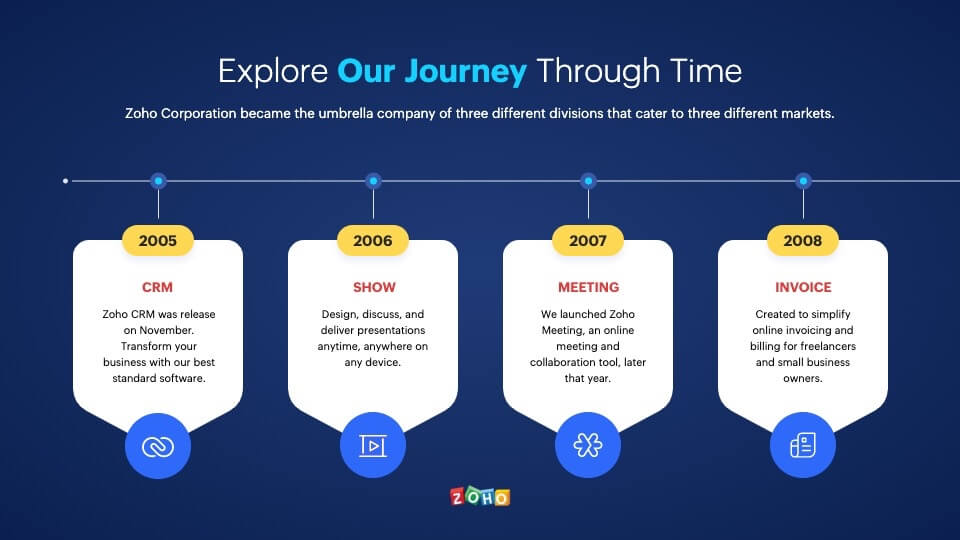 Explore Our Journey Through Time

Zoho Corporation became the umbrella company of three different divisions that cater to three different markets.

2005

CRM

Zoho CRM was release on November. Transform your business with our best standard software.

2006

SHOW

Design, discuss, and deliver presentations anytime, anywhere on any device.

2007

MEETING

We launched Zoho Meeting, an online meeting and collaboration tool, later that year.

2008

INVOICE

Created to simplify online invoicing and billing for freelancers and small business owners.

ZOHO